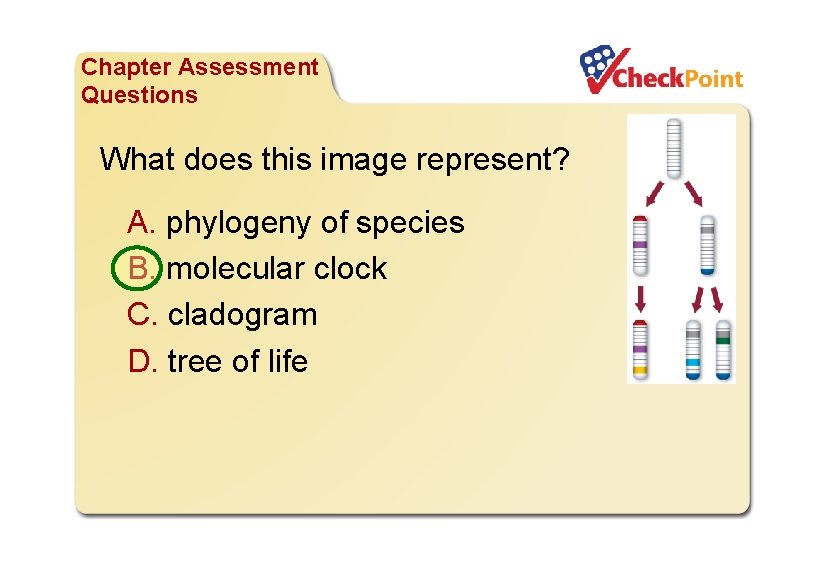 Chapter Assessment Questions

CheckPoint

What does this image represent?

A. phylogeny of species

B. molecular clock

C. cladogram

D. tree of life